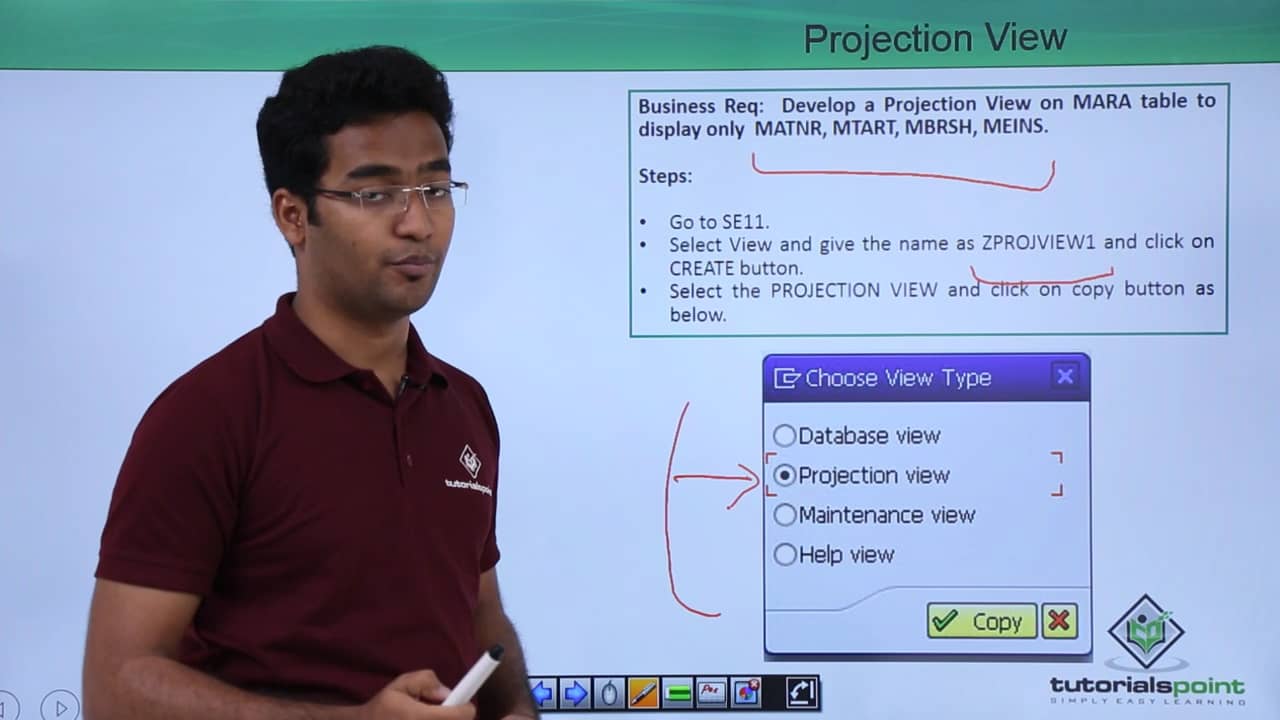 Projection View

Business Req: Develop a Projection View on MARA table to display only MATNR, MTART, MBRSH, MEINS.

Steps:

• Go to SE11.
• Select View and give the name as ZPROJVIEW1 and click on CREATE button.
• Select the PROJECTION VIEW and click on copy button as below.

Choose View Type

Database view
Projection view
Maintenance view
Help view

Copy

tutorialspoint

tutorialspoint
SIMPLY EASY LEARNING